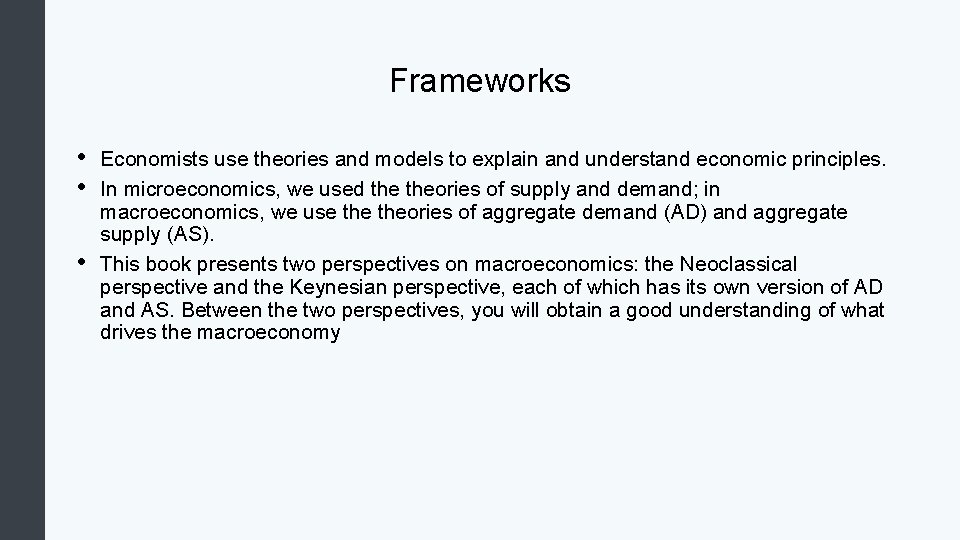 Frameworks

• Economists use theories and models to explain and understand economic principles.
• In microeconomics, we used the theories of supply and demand; in macroeconomics, we use the theories of aggregate demand (AD) and aggregate supply (AS).
• This book presents two perspectives on macroeconomics: the Neoclassical perspective and the Keynesian perspective, each of which has its own version of AD and AS. Between the two perspectives, you will obtain a good understanding of what drives the macroeconomy